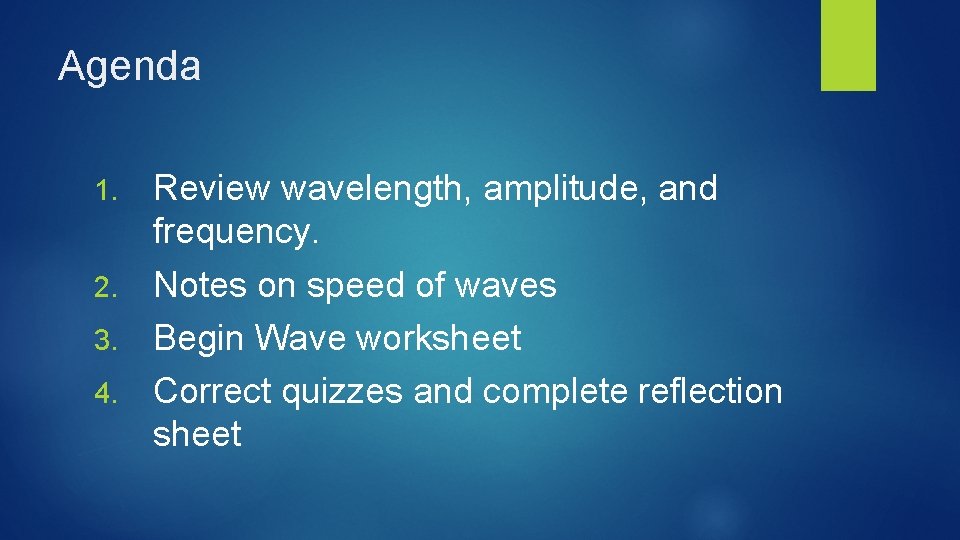 Agenda

1. Review wavelength, amplitude, and frequency.
2. Notes on speed of waves
3. Begin Wave worksheet
4. Correct quizzes and complete reflection sheet